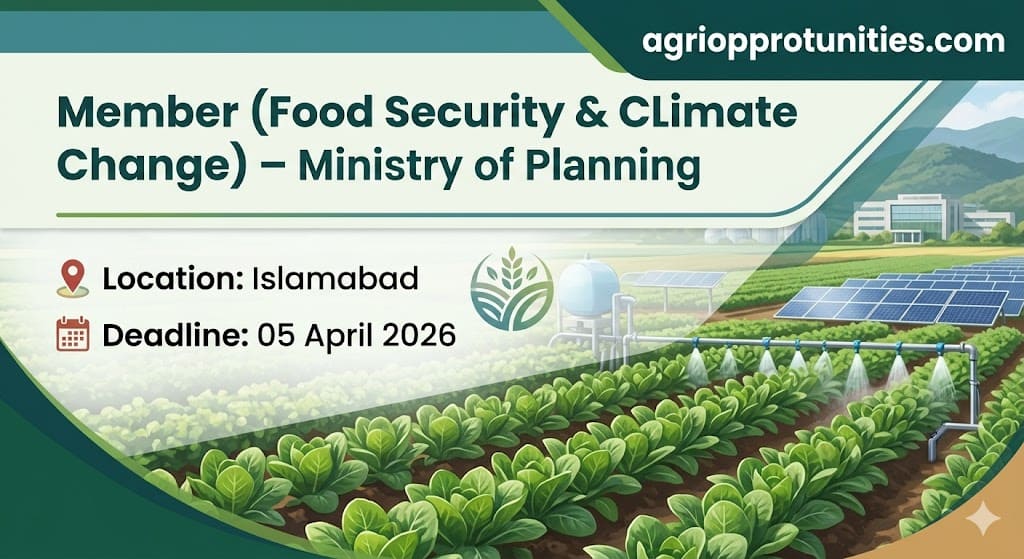 agriopprotunities.com

Member (Food Security & CLimate Change) – Ministry of Planning

Location: Islamabad

Deadline: 05 April 2026